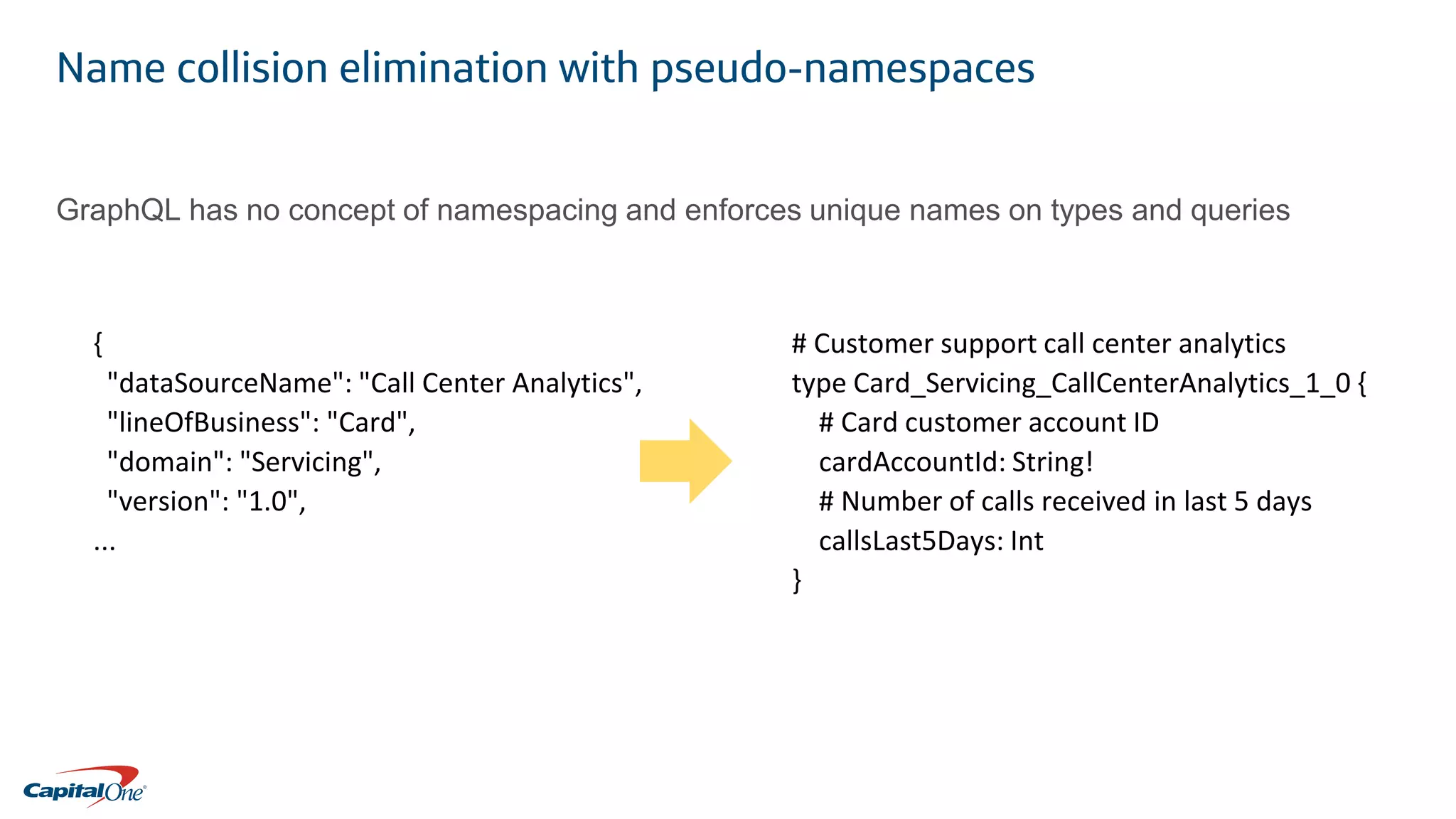 Name collision elimination with pseudo-namespaces

GraphQL has no concept of namespacing and enforces unique names on types and queries

{
"dataSourceName": "Call Center Analytics",
"lineOfBusiness": "Card",
"domain": "Servicing",
"version": "1.0",
...

# Customer support call center analytics
type Card_Servicing_CallCenterAnalytics_1_0 {
# Card customer account ID
cardAccountId: String!
# Number of calls received in last 5 days
callsLast5Days: Int
}

CapitalOne